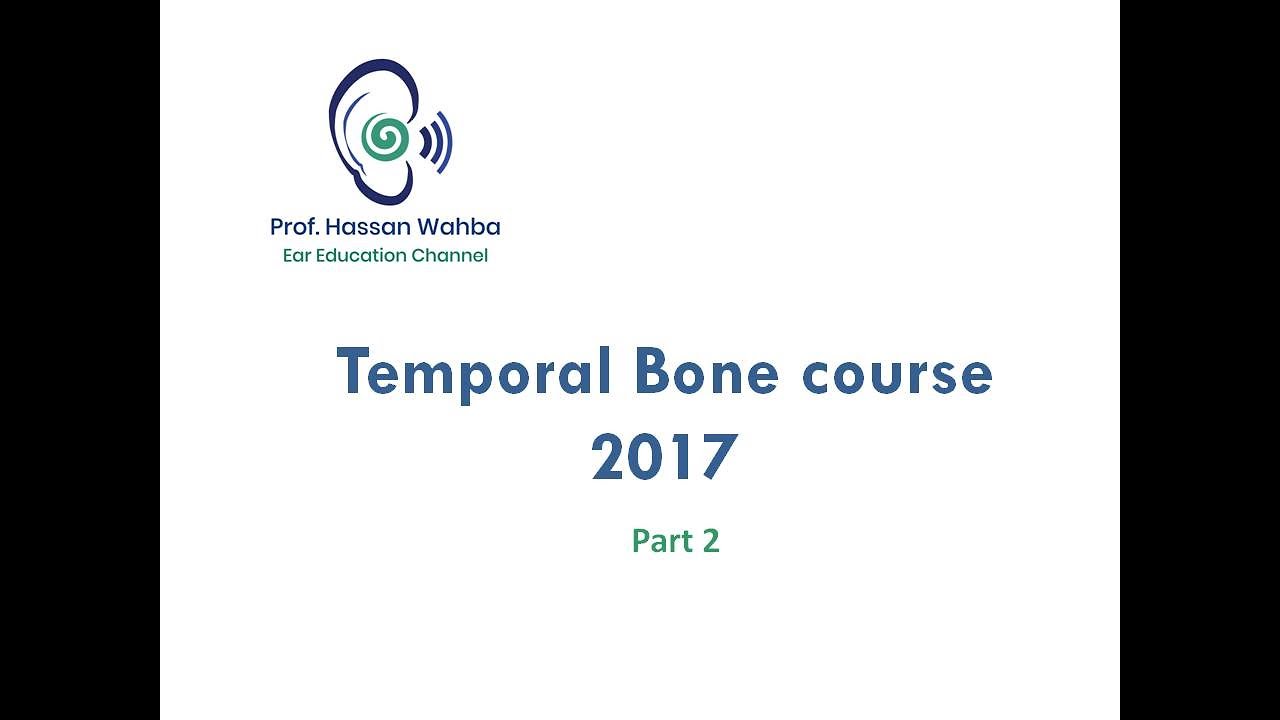 Prof. Hassan Wahba
Ear Education Channel

Temporal Bone course 2017

Part 2